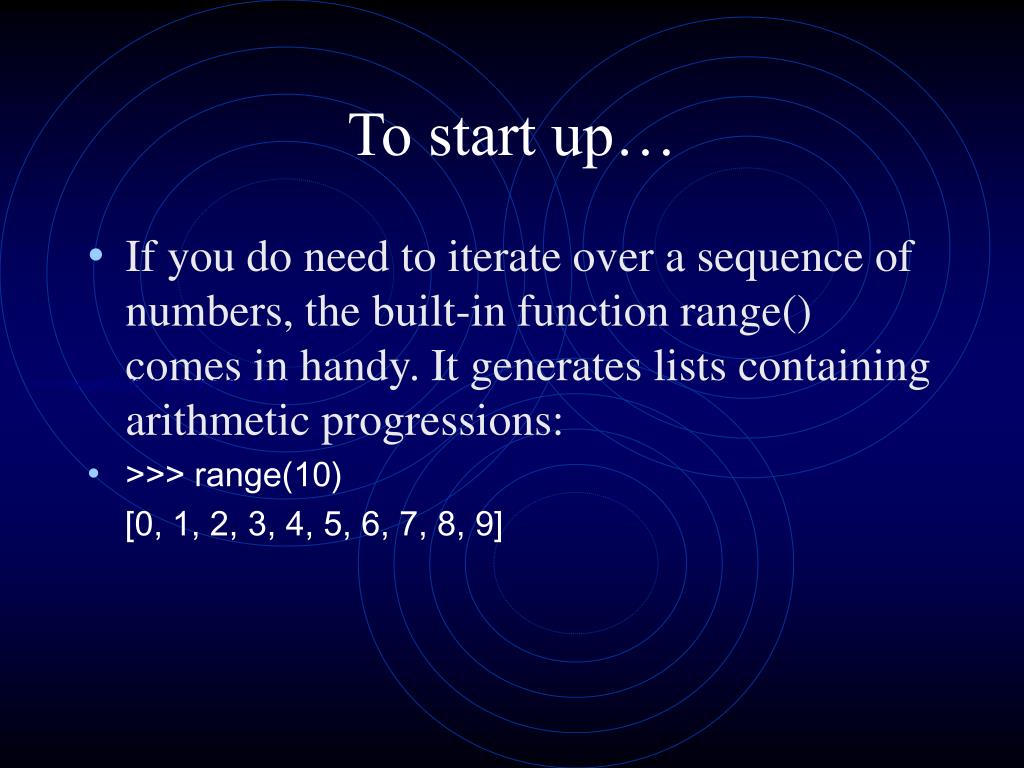 To start up…

• If you do need to iterate over a sequence of numbers, the built-in function range() comes in handy. It generates lists containing arithmetic progressions:

• >>> range(10)
[0, 1, 2, 3, 4, 5, 6, 7, 8, 9]